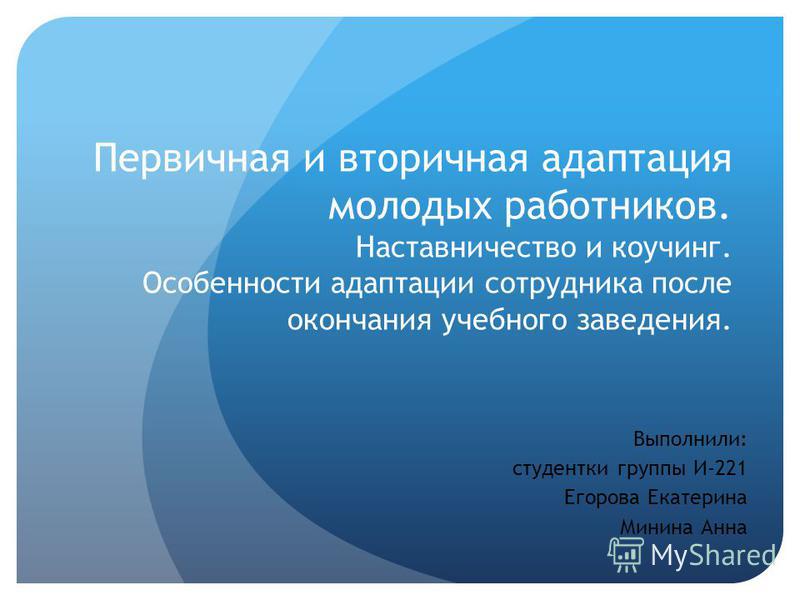 Первичная и вторичная адаптация молодых работников. Наставничество и коучинг. Особенности адаптации сотрудника после окончания учебного заведения.

Выполнили:
студентки группы И-221
Егорова Екатерина
Минина Анна

MyShared